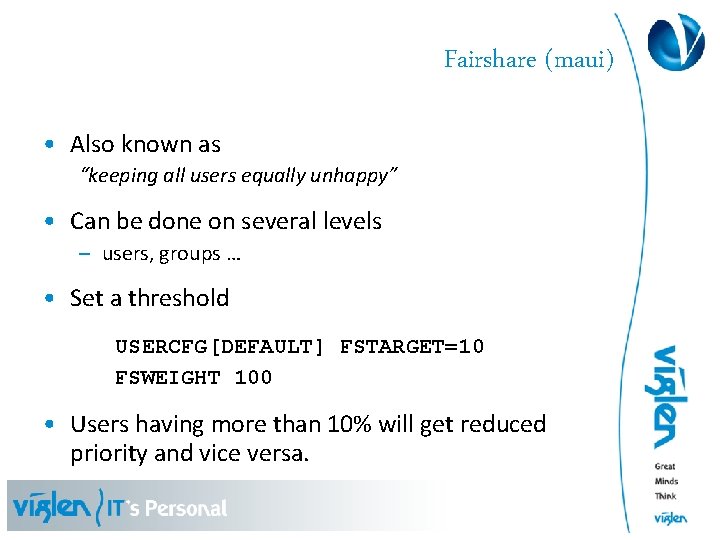 Fairshare (maui)

• Also known as
"keeping all users equally unhappy"

• Can be done on several levels
– users, groups …

• Set a threshold

USERCFG[DEFAULT] FSTARGET=10
FSWEIGHT 100

• Users having more than 10% will get reduced priority and vice versa.

viglen

Great
Minds
Think
viglen

viglen IT's Personal